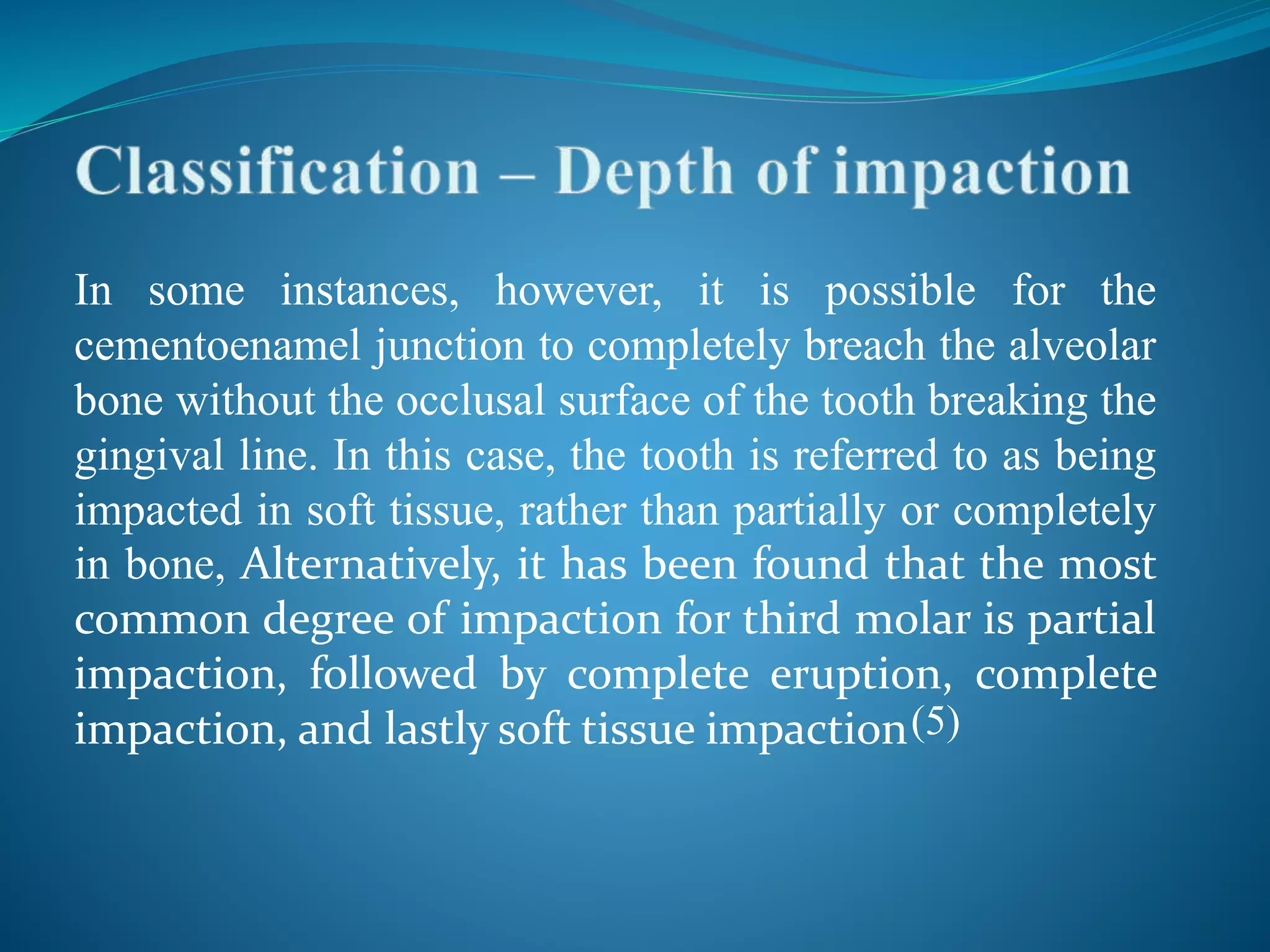 Classification – Depth of impaction

In some instances, however, it is possible for the cementoenamel junction to completely breach the alveolar bone without the occlusal surface of the tooth breaking the gingival line. In this case, the tooth is referred to as being impacted in soft tissue, rather than partially or completely in bone, Alternatively, it has been found that the most common degree of impaction for third molar is partial impaction, followed by complete eruption, complete impaction, and lastly soft tissue impaction$^{(5)}$